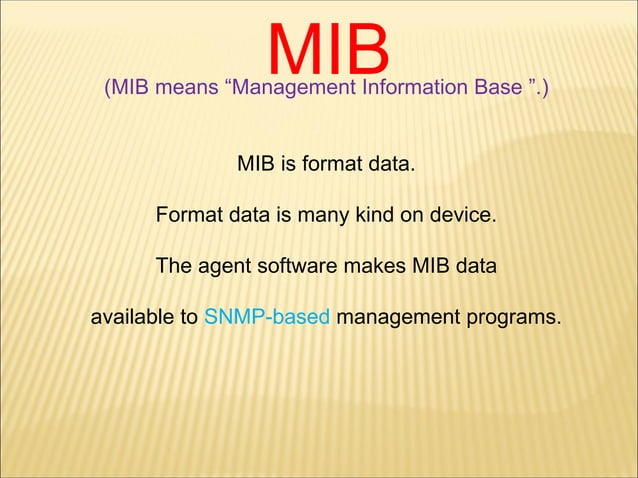 MIB

(MIB means “Management Information Base ”.)

MIB is format data.

Format data is many kind on device.

The agent software makes MIB data

available to SNMP-based management programs.